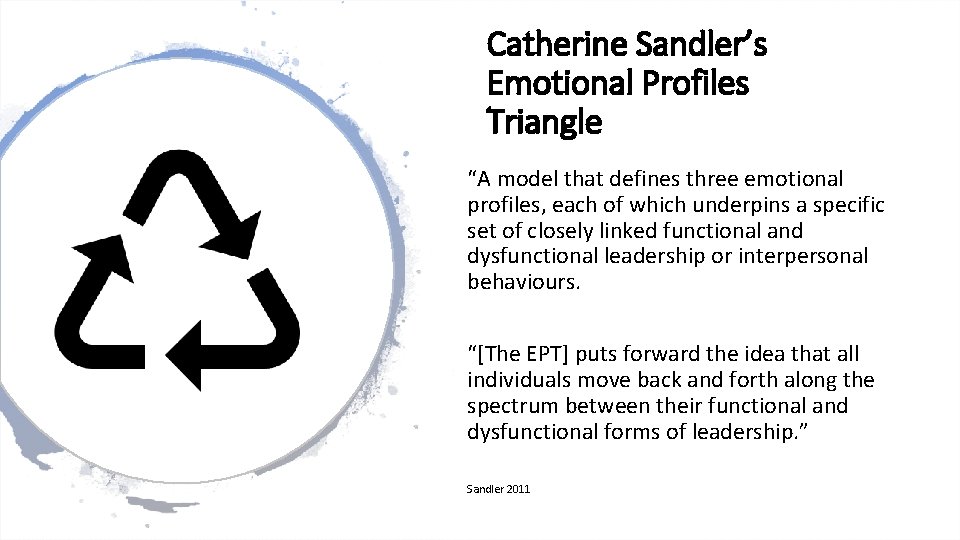 Catherine Sandler's Emotional Profiles Triangle

"A model that defines three emotional profiles, each of which underpins a specific set of closely linked functional and dysfunctional leadership or interpersonal behaviours.

"[The EPT] puts forward the idea that all individuals move back and forth along the spectrum between their functional and dysfunctional forms of leadership."

Sandler 2011